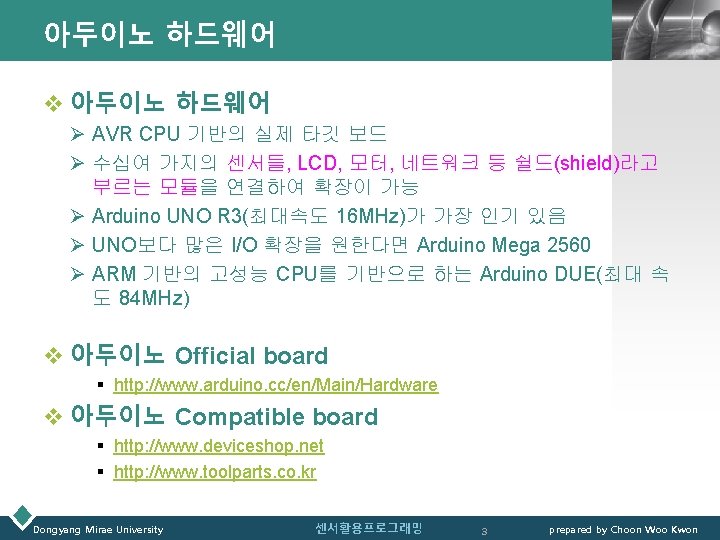 아두이노 하드웨어

❖ 아두이노 하드웨어

➢ AVR CPU 기반의 실제 타깃 보드

➢ 수십여 가지의 센서들, LCD, 모터, 네트워크 등 쉴드(shield)라고 부르는 모듈을 연결하여 확장이 가능

➢ Arduino UNO R3(최대속도 16MHz)가 가장 인기 있음

➢ UNO보다 많은 I/O 확장을 원한다면 Arduino Mega 2560

➢ ARM 기반의 고성능 CPU를 기반으로 하는 Arduino DUE(최대 속도 84MHz)

❖ 아두이노 Official board

▪ http://www.arduino.cc/en/Main/Hardware

❖ 아두이노 Compatible board

▪ http://www.deviceshop.net

▪ http://www.toolparts.co.kr

Dongyang Mirae University 센서활용프로그래밍 3 prepared by Choon Woo Kwon